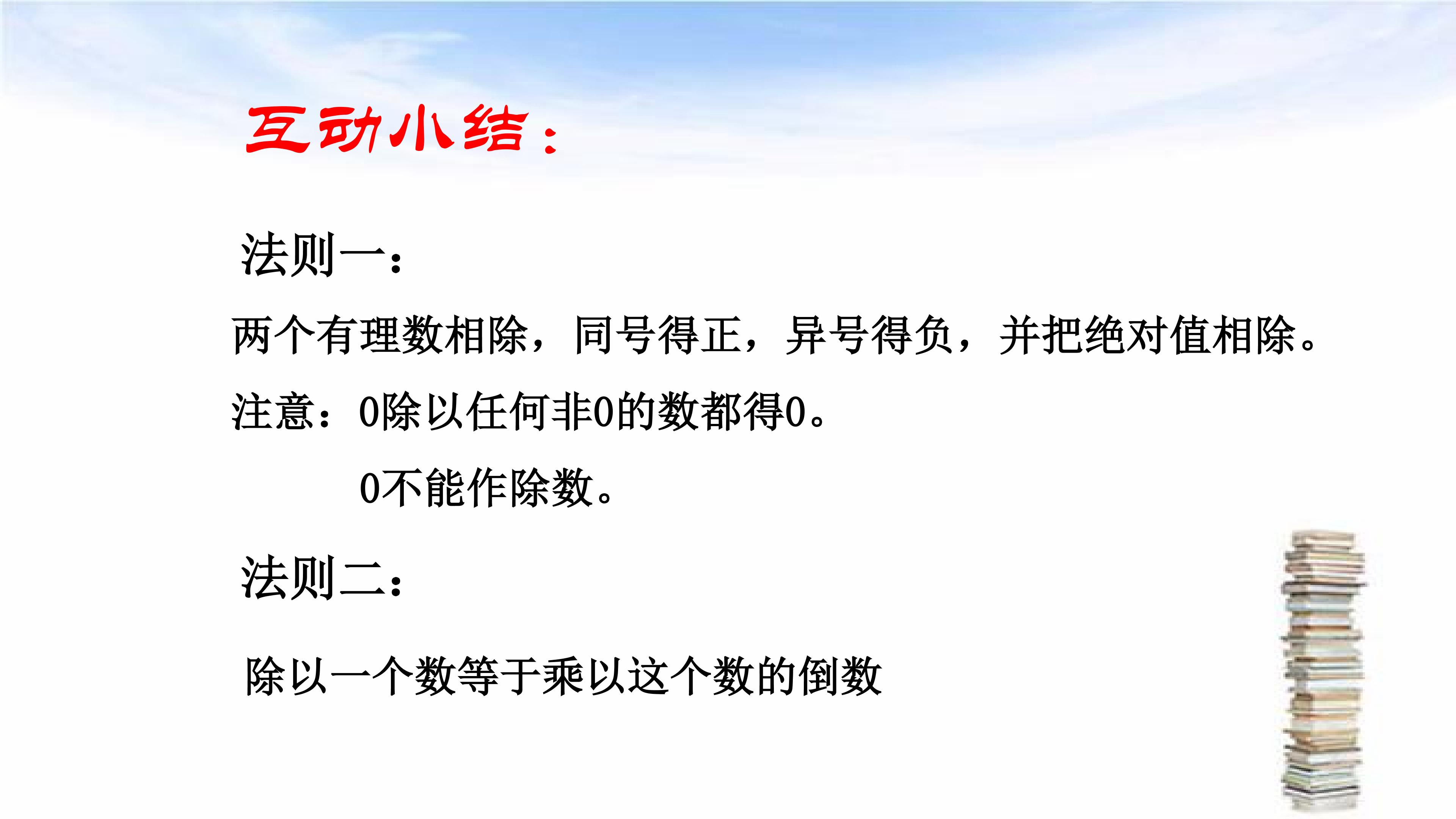 互动小结：

法则一：

两个有理数相除，同号得正，异号得负，并把绝对值相除。

注意：0除以任何非0的数都得0。

0不能作除数。

法则二：

除以一个数等于乘以这个数的倒数